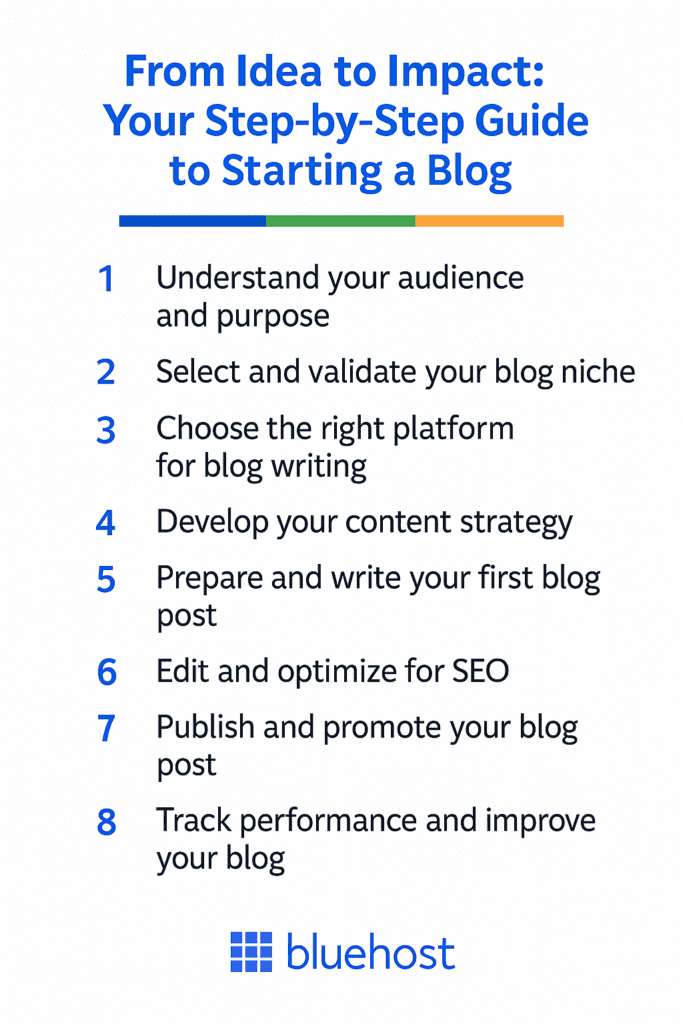 From Idea to Impact: Your Step-by-Step Guide to Starting a Blog

1 Understand your audience and purpose

2 Select and validate your blog niche

3 Choose the right platform for blog writing

4 Develop your content strategy

5 Prepare and write your first blog post

6 Edit and optimize for SEO

7 Publish and promote your blog post

8 Track performance and improve your blog

bluehost